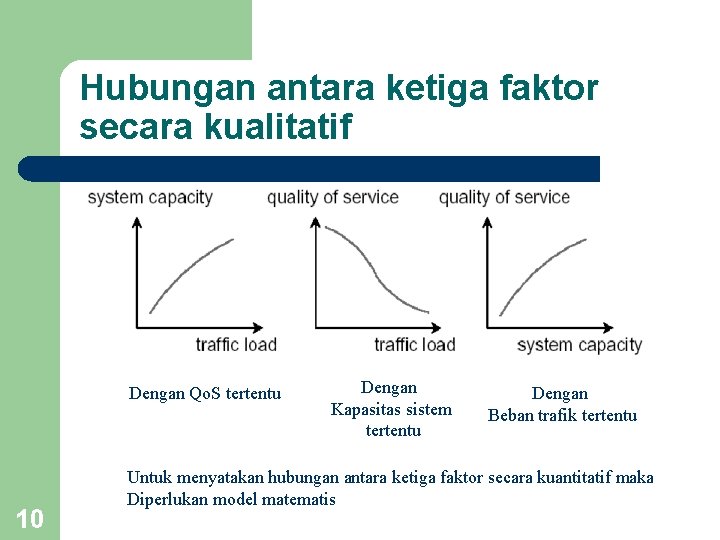 Hubungan antara ketiga faktor secara kualitatif

system capacity

traffic load

quality of service

traffic load

quality of service

system capacity

Dengan QoS tertentu

Dengan
Kapasitas sistem
tertentu

Dengan
Beban trafik tertentu

Untuk menyatakan hubungan antara ketiga faktor secara kuantitatif maka
Diperlukan model matematis

10